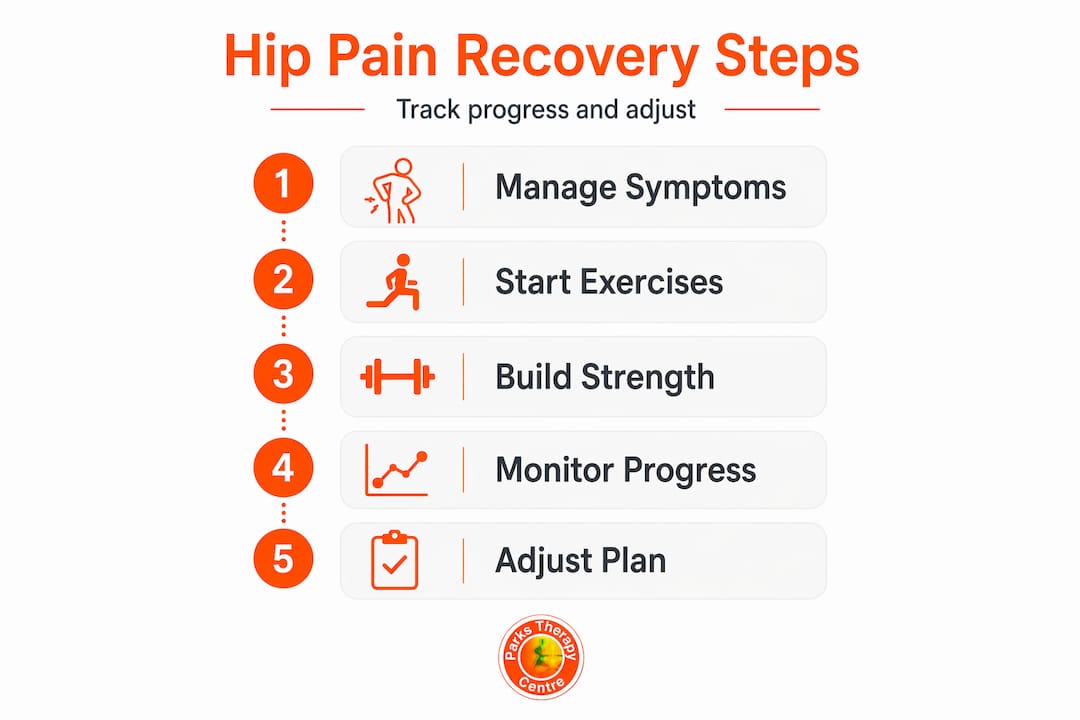 Hip Pain Recovery Steps

Track progress and adjust

1 Manage Symptoms

2 Start Exercises

3 Build Strength

4 Monitor Progress

5 Adjust Plan

Parks Therapy Centre